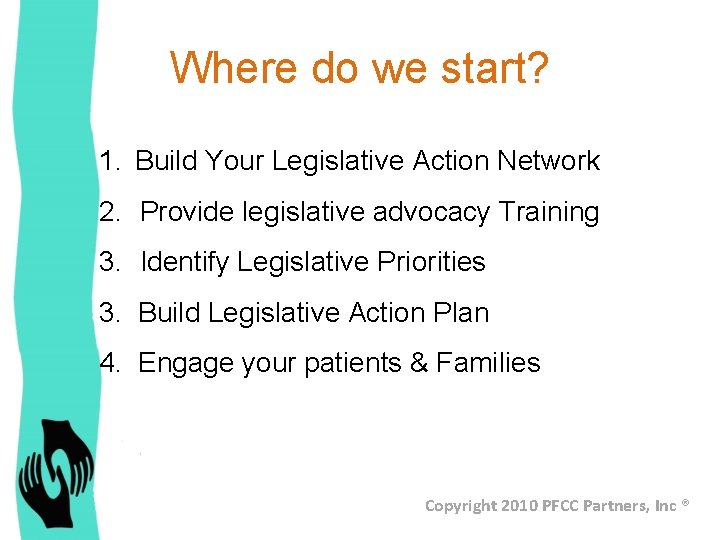 Where do we start?

1. Build Your Legislative Action Network
2. Provide legislative advocacy Training
3. Identify Legislative Priorities
3. Build Legislative Action Plan
4. Engage your patients & Families

Copyright 2010 PFCC Partners, Inc ®